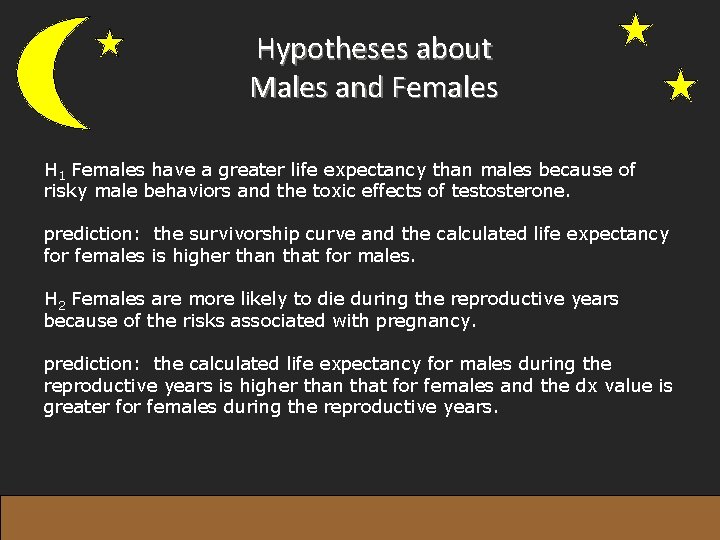 Hypotheses about
Males and Females

$H_1$ Females have a greater life expectancy than males because of risky male behaviors and the toxic effects of testosterone.

prediction: the survivorship curve and the calculated life expectancy for females is higher than that for males.

$H_2$ Females are more likely to die during the reproductive years because of the risks associated with pregnancy.

prediction: the calculated life expectancy for males during the reproductive years is higher than that for females and the dx value is greater for females during the reproductive years.